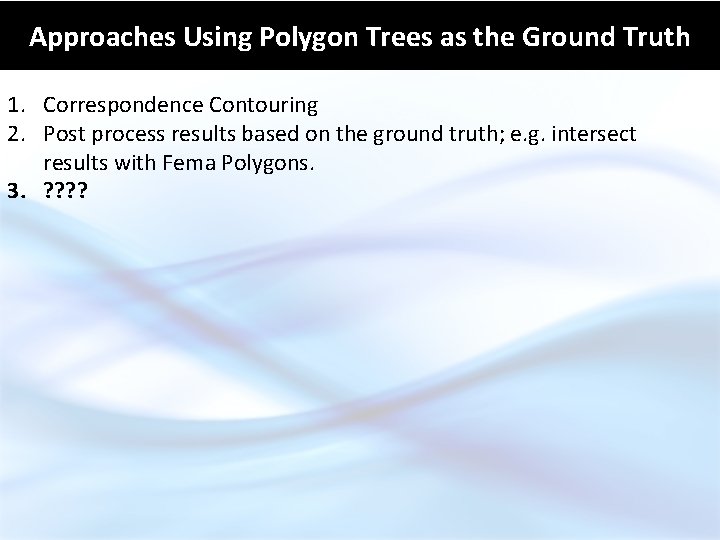 Approaches Using Polygon Trees as the Ground Truth

1. Correspondence Contouring
2. Post process results based on the ground truth; e.g. intersect results with Fema Polygons.
3. ????